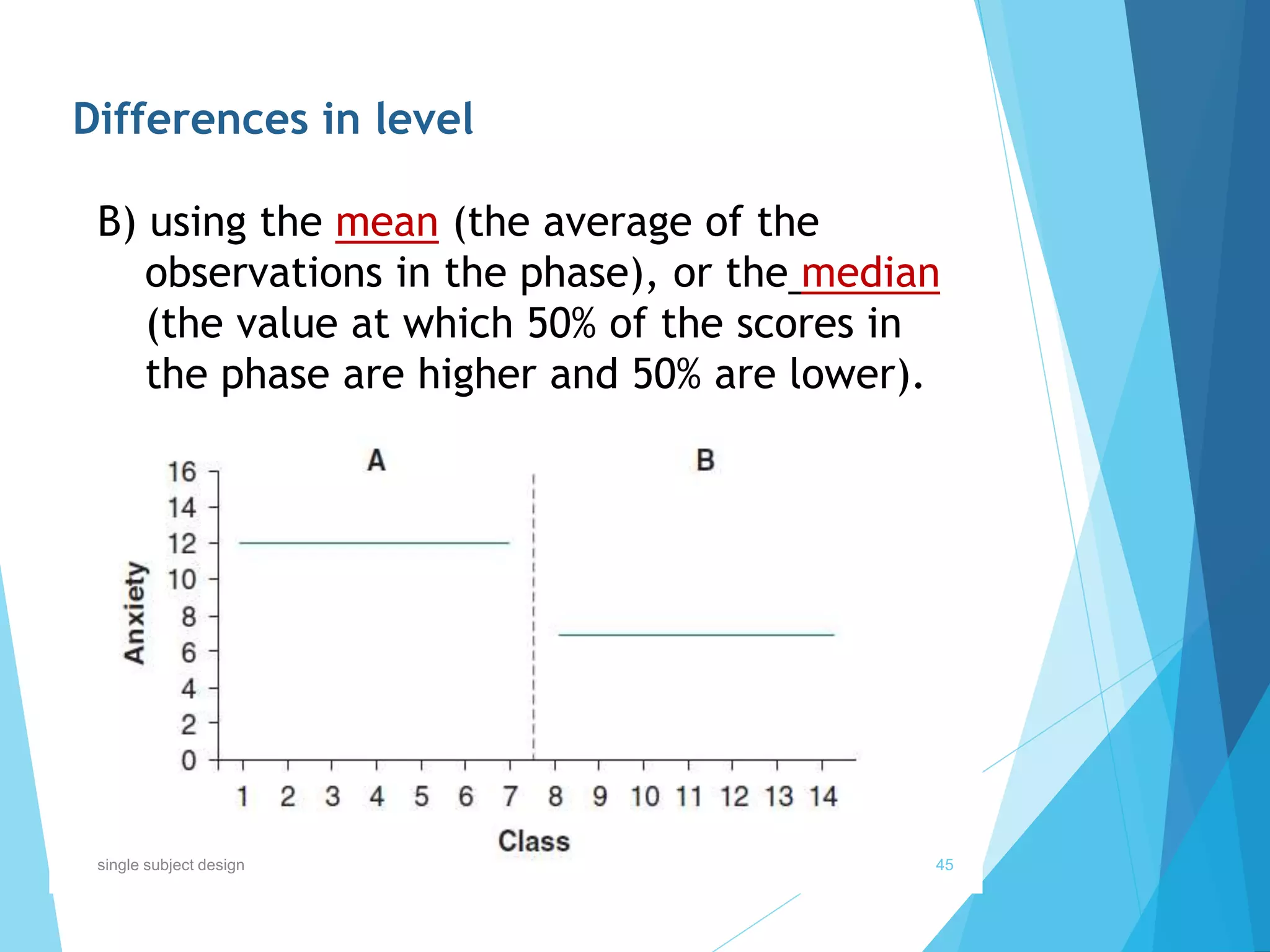 Differences in level

B) using the mean (the average of the observations in the phase), or the median (the value at which 50% of the scores in the phase are higher and 50% are lower).

A

B

16
14
12
10
8
6
4
2
0

Anxiety

1 2 3 4 5 6 7 8 9 10 11 12 13 14

Class

single subject design

45